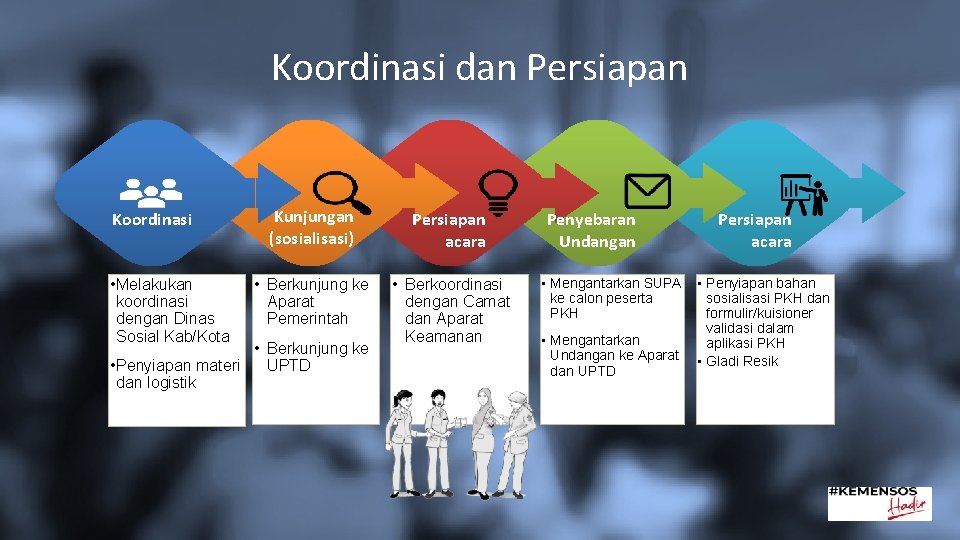 Koordinasi dan Persiapan

Koordinasi

Kunjungan (sosialisasi)

Persiapan acara

Penyebaran Undangan

Persiapan acara

•Melakukan koordinasi dengan Dinas Sosial Kab/Kota

•Penyiapan materi dan logistik

• Berkunjung ke Aparat Pemerintah

• Berkunjung ke UPTD

• Berkoordinasi dengan Camat dan Aparat Keamanan

• Mengantarkan SUPA ke calon peserta PKH

• Mengantarkan Undangan ke Aparat dan UPTD

• Penyiapan bahan sosialisasi PKH dan formulir/kuisioner validasi dalam aplikasi PKH

• Gladi Resik

#KEMENSOS Hadir